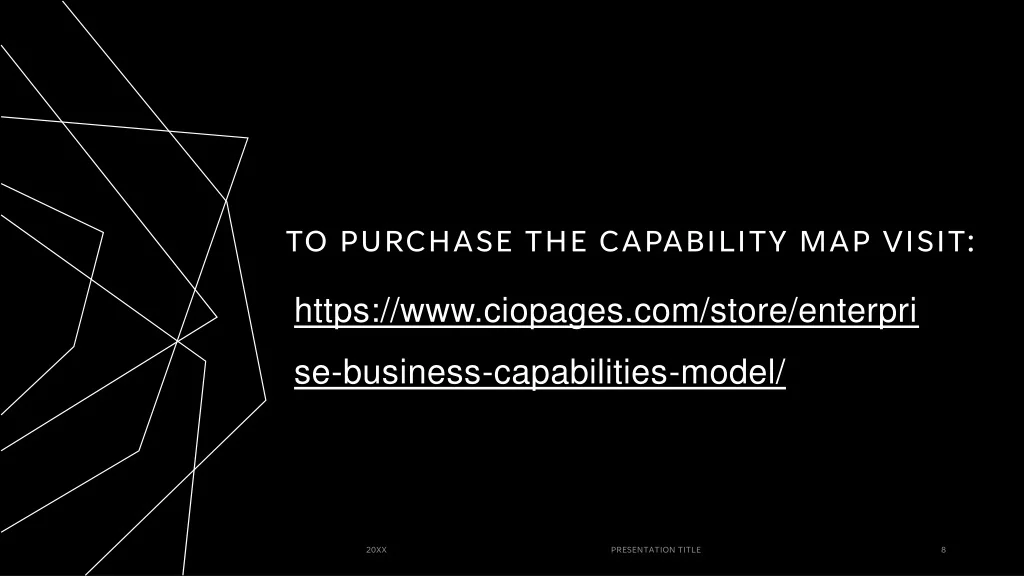 TO PURCHASE THE CAPABILITY MAP VISIT:

https://www.ciopages.com/store/enterprise-business-capabilities-model/

20XX

PRESENTATION TITLE

8